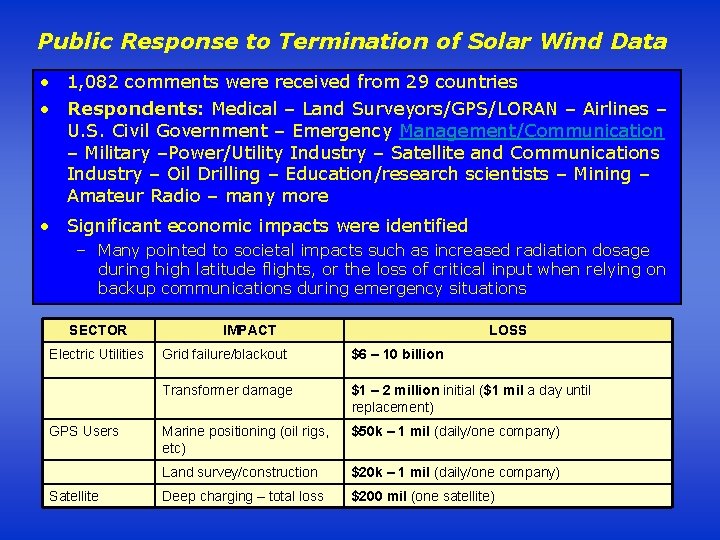 Public Response to Termination of Solar Wind Data

• 1,082 comments were received from 29 countries

• Respondents: Medical – Land Surveyors/GPS/LORAN – Airlines – U.S. Civil Government – Emergency Management/Communication – Military –Power/Utility Industry – Satellite and Communications Industry – Oil Drilling – Education/research scientists – Mining – Amateur Radio – many more

• Significant economic impacts were identified

– Many pointed to societal impacts such as increased radiation dosage during high latitude flights, or the loss of critical input when relying on backup communications during emergency situations

| SECTOR | IMPACT | LOSS |
|---|---|---|
| Electric Utilities | Grid failure/blackout | $6 – 10 billion |
| | Transformer damage | $1 – 2 million initial ($1 mil a day until replacement) |
| GPS Users | Marine positioning (oil rigs, etc) | $50k – 1 mil (daily/one company) |
| | Land survey/construction | $20k – 1 mil (daily/one company) |
| Satellite | Deep charging – total loss | $200 mil (one satellite) |